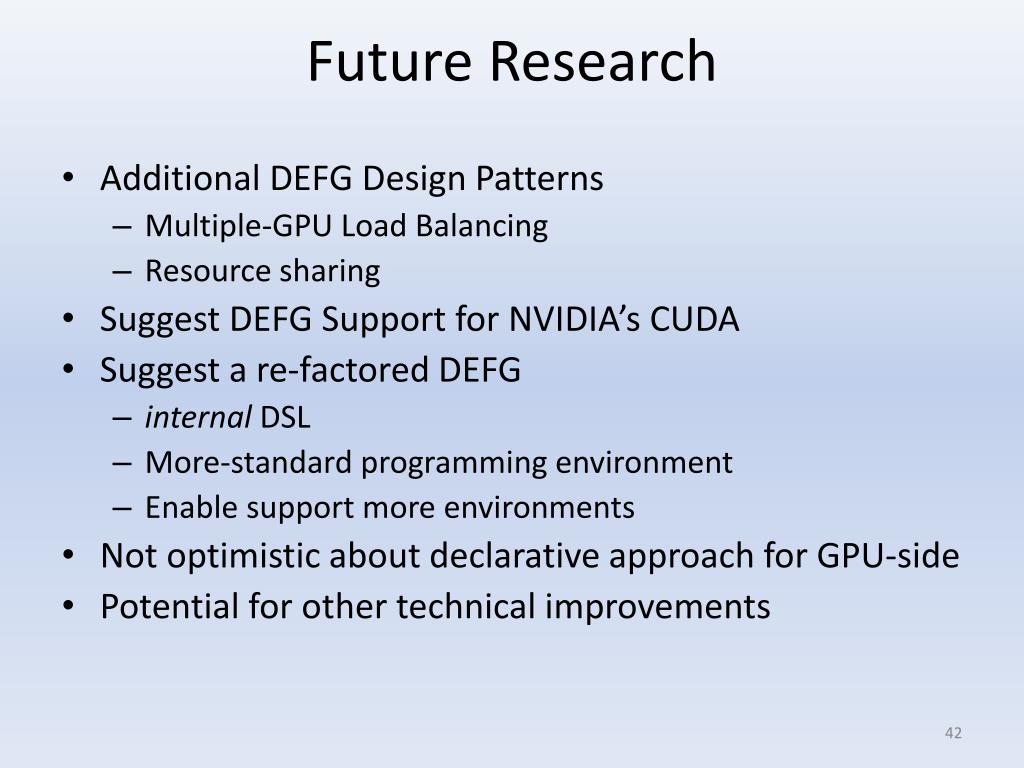 Future Research

• Additional DEFG Design Patterns
– Multiple-GPU Load Balancing
– Resource sharing
• Suggest DEFG Support for NVIDIA's CUDA
• Suggest a re-factored DEFG
– internal DSL
– More-standard programming environment
– Enable support more environments
• Not optimistic about declarative approach for GPU-side
• Potential for other technical improvements

42